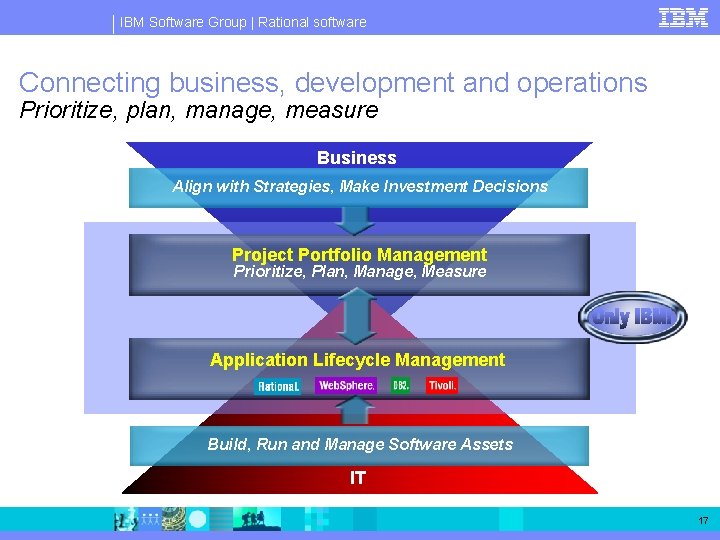 IBM Software Group | Rational software

IBM

Connecting business, development and operations
Prioritize, plan, manage, measure

Business

Align with Strategies, Make Investment Decisions

Project Portfolio Management
Prioritize, Plan, Manage, Measure

Only IBM

Application Lifecycle Management

Rational. WebSphere. DB2. Tivoli.

Build, Run and Manage Software Assets

IT

17